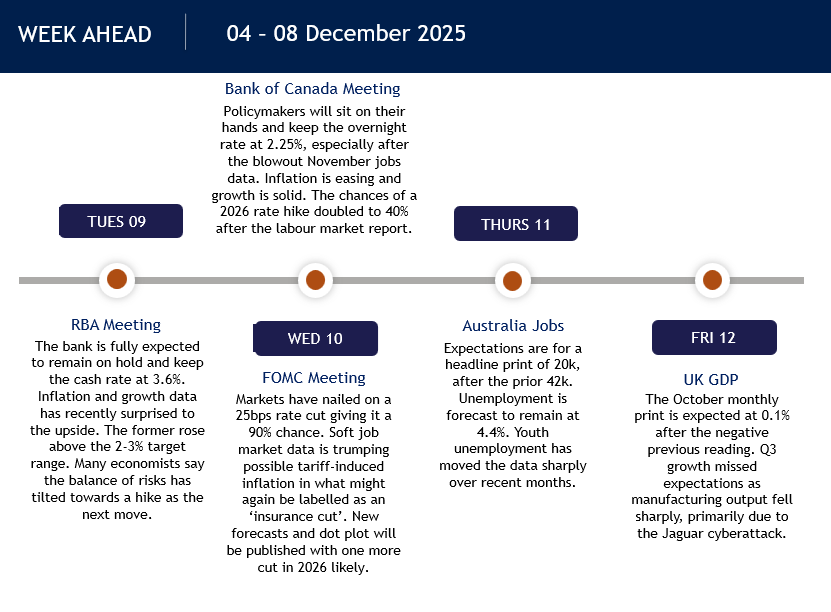 WEEK AHEAD

04 – 08 December 2025

TUES 09

RBA Meeting

The bank is fully expected to remain on hold and keep the cash rate at 3.6%. Inflation and growth data has recently surprised to the upside. The former rose above the 2-3% target range. Many economists say the balance of risks has tilted towards a hike as the next move.

Bank of Canada Meeting

Policymakers will sit on their hands and keep the overnight rate at 2.25%, especially after the blowout November jobs data. Inflation is easing and growth is solid. The chances of a 2026 rate hike doubled to 40% after the labour market report.

WED 10

FOMC Meeting

Markets have nailed on a 25bps rate cut giving it a 90% chance. Soft job market data is trumping possible tariff-induced inflation in what might again be labelled as an 'insurance cut'. New forecasts and dot plot will be published with one more cut in 2026 likely.

THURS 11

Australia Jobs

Expectations are for a headline print of 20k, after the prior 42k. Unemployment is forecast to remain at 4.4%. Youth unemployment has moved the data sharply over recent months.

FRI 12

UK GDP

The October monthly print is expected at 0.1% after the negative previous reading. Q3 growth missed expectations as manufacturing output fell sharply, primarily due to the Jaguar cyberattack.